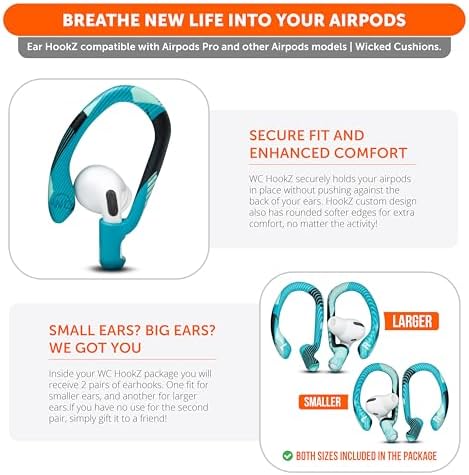 BREATHE NEW LIFE INTO YOUR AIRPODS

Ear HookZ compatible with Airpods Pro and other Airpods models | Wicked Cushions.

SECURE FIT AND ENHANCED COMFORT

WC HookZ securely holds your airpods in place without pushing against the back of your ears. HookZ custom design also has rounded softer edges for extra comfort, no matter the activity!

SMALL EARS? BIG EARS? WE GOT YOU

Inside your WC HookZ package you will receive 2 pairs of earhooks. One fit for smaller ears, and another for larger ears.If you have no use for the second pair, simply gift it to a friend!

LARGER

SMALLER

BOTH SIZES INCLUDED IN THE PACKAGE